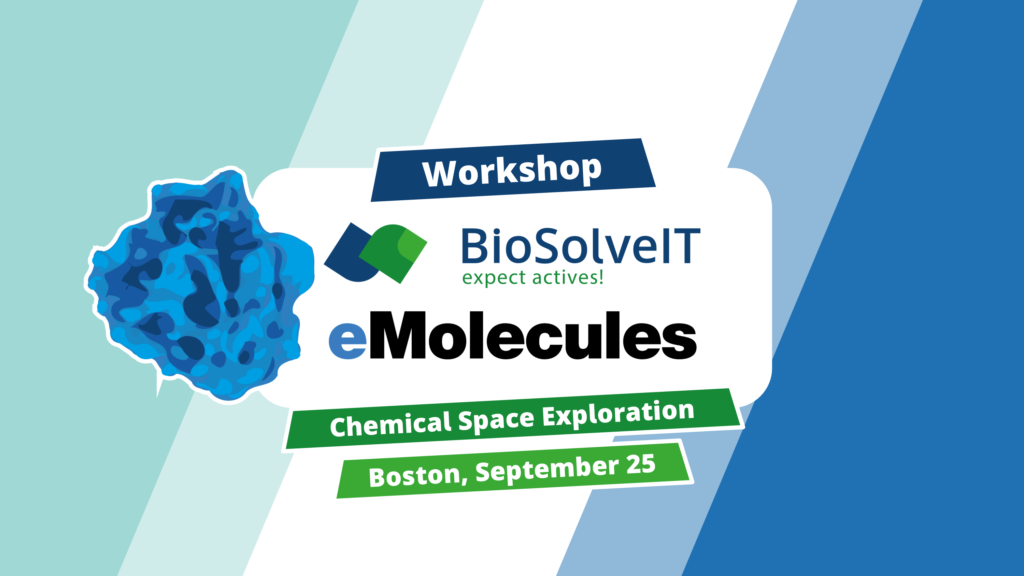 Workshop

BioSolveIT
expect actives!

eMolecules

Chemical Space Exploration

Boston, September 25